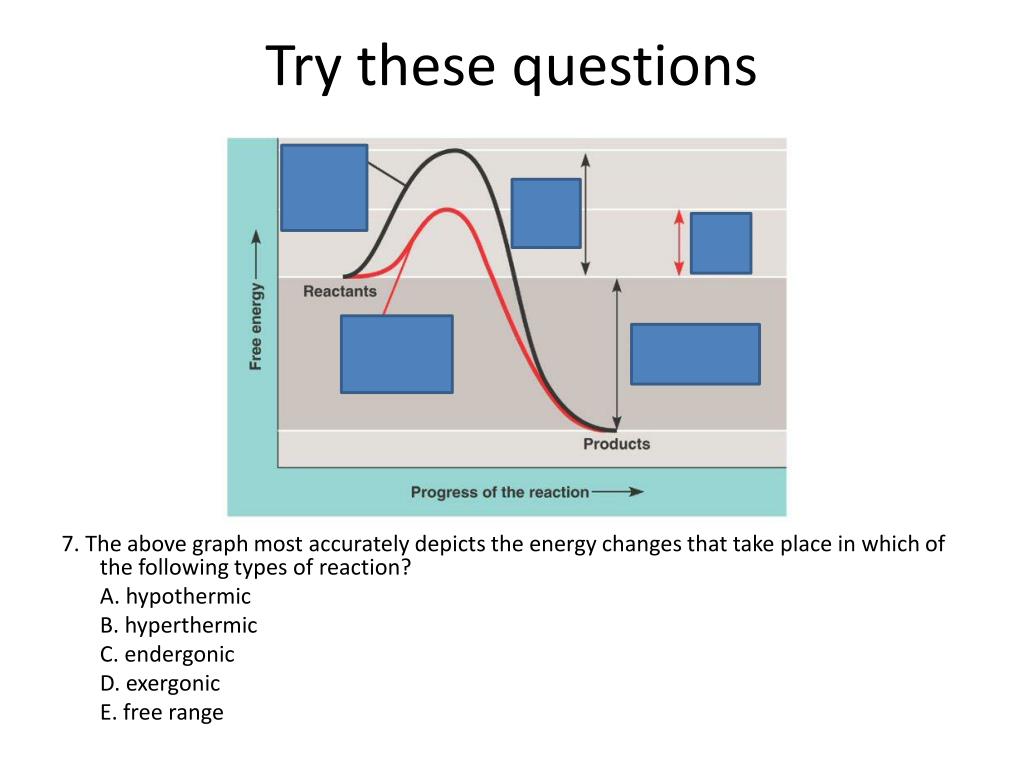 Try these questions

Free energy

Reactants

Products

Progress of the reaction

7. The above graph most accurately depicts the energy changes that take place in which of the following types of reaction?
A. hypothermic
B. hyperthermic
C. endergonic
D. exergonic
E. free range